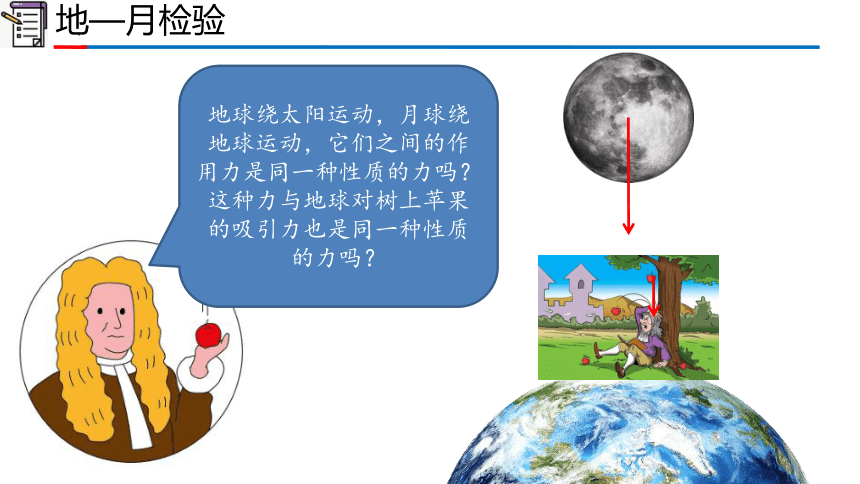 地—月检验

地球绕太阳运动，月球绕地球运动，它们之间的作用力是同一种性质的力吗？这种力与地球对树上苹果的吸引力也是同一种性质的力吗？